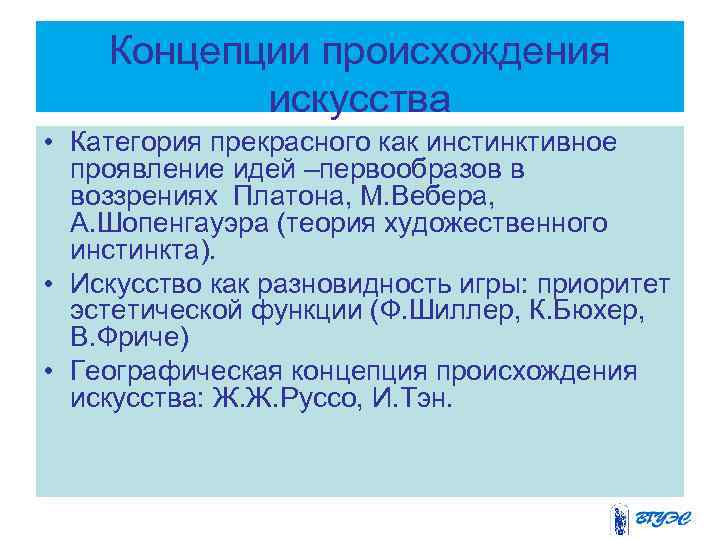 Концепции происхождения искусства

• Категория прекрасного как инстинктивное проявление идей –первообразов в воззрениях Платона, М.Вебера, А.Шопенгауэра (теория художественного инстинкта).
• Искусство как разновидность игры: приоритет эстетической функции (Ф.Шиллер, К.Бюхер, В.Фриче)
• Географическая концепция происхождения искусства: Ж.Ж.Руссо, И.Тэн.

ВГУЭС